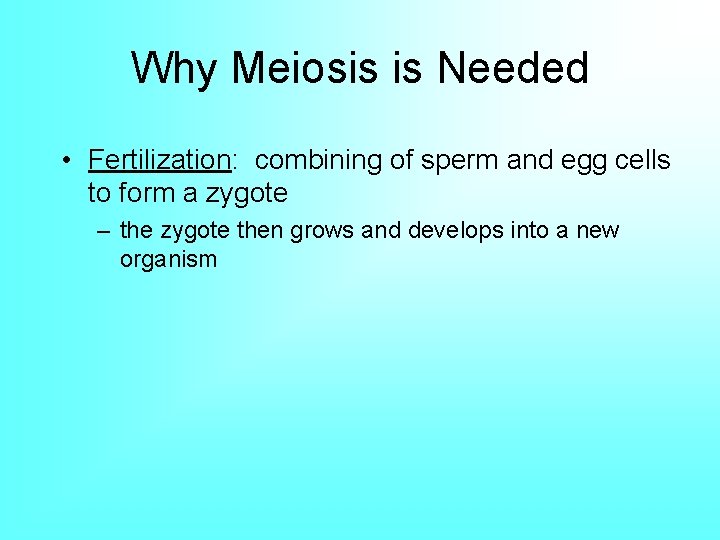 Why Meiosis is Needed

• Fertilization: combining of sperm and egg cells to form a zygote

– the zygote then grows and develops into a new organism